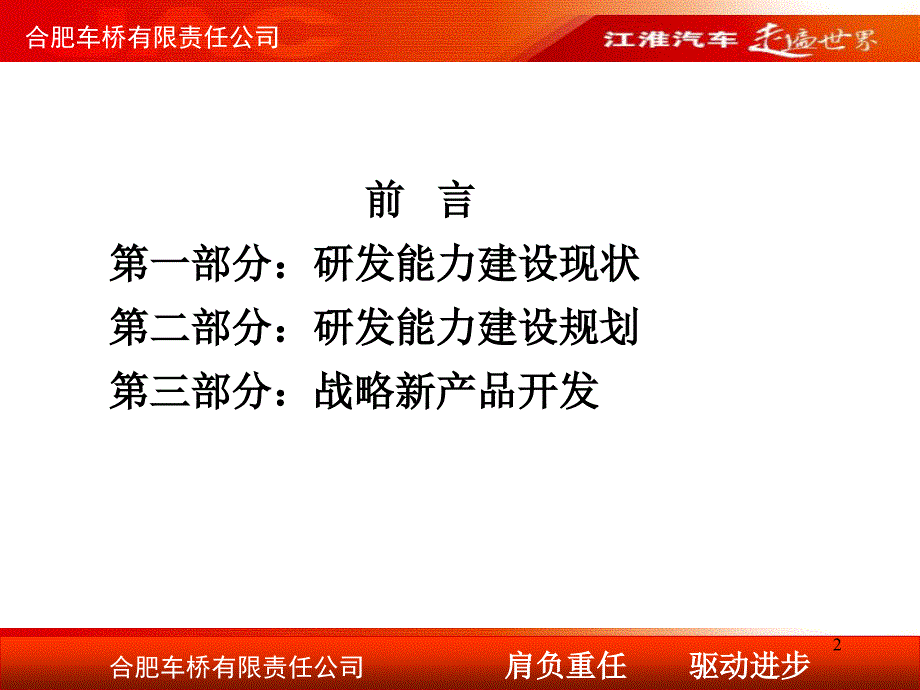 合肥车桥有限责任公司

江淮汽车 走遍世界

前 言

第一部分：研发能力建设现状

第二部分：研发能力建设规划

第三部分：战略新产品开发

2

合肥车桥有限责任公司

肩负重任 驱动进步